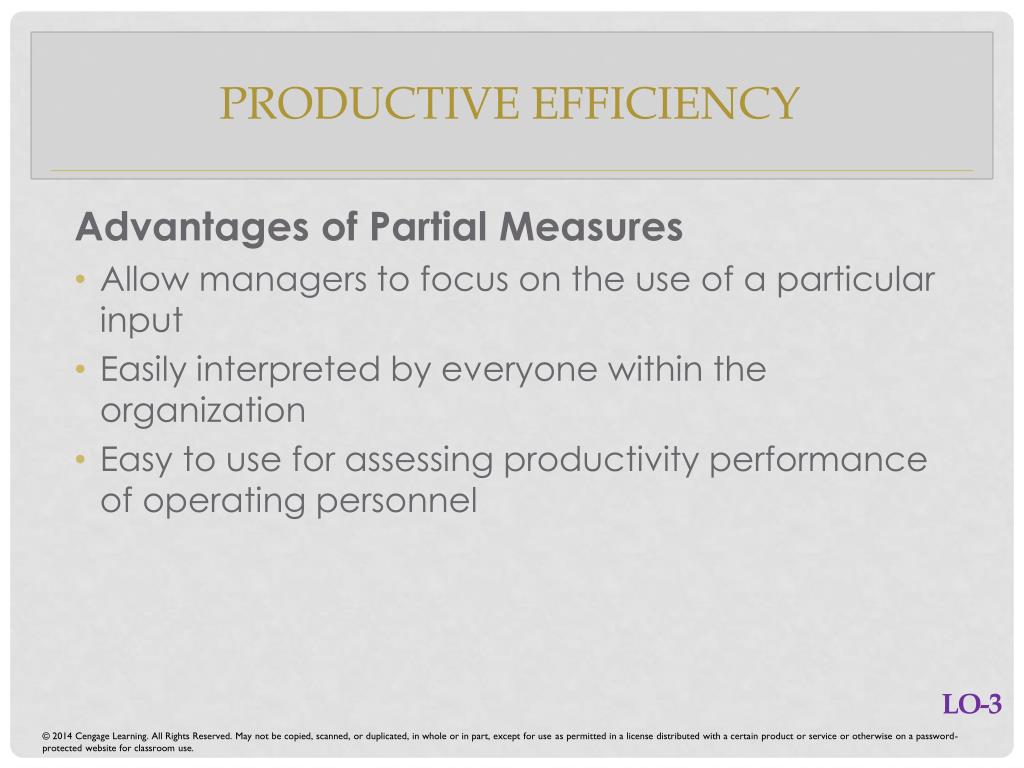 PRODUCTIVE EFFICIENCY

Advantages of Partial Measures

• Allow managers to focus on the use of a particular input
• Easily interpreted by everyone within the organization
• Easy to use for assessing productivity performance of operating personnel

LO-3

© 2014 Cengage Learning. All Rights Reserved. May not be copied, scanned, or duplicated, in whole or in part, except for use as permitted in a license distributed with a certain product or service or otherwise on a password-protected website for classroom use.